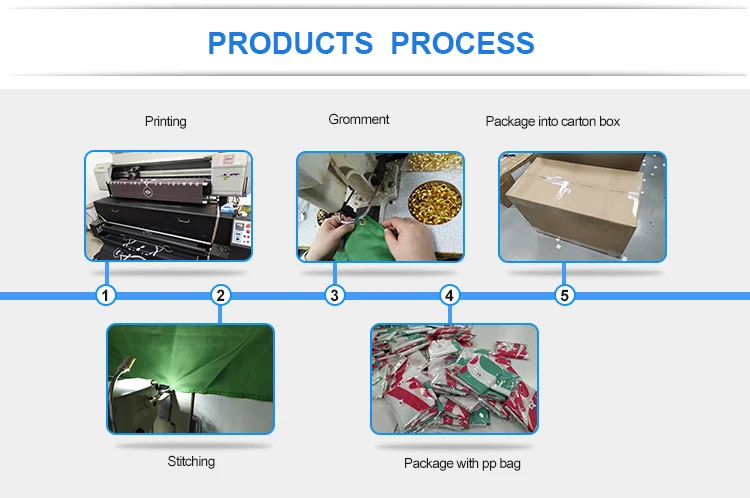 PRODUCTS PROCESS

Printing

Gromment

Package into carton box

1

2

3

4

5

Stitching

Package with pp bag